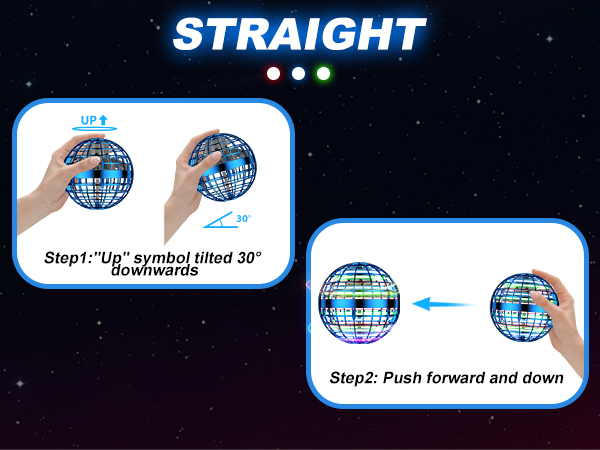 STRAIGHT

UP

30°

Step1:"Up" symbol tilted 30° downwards

Step2: Push forward and down